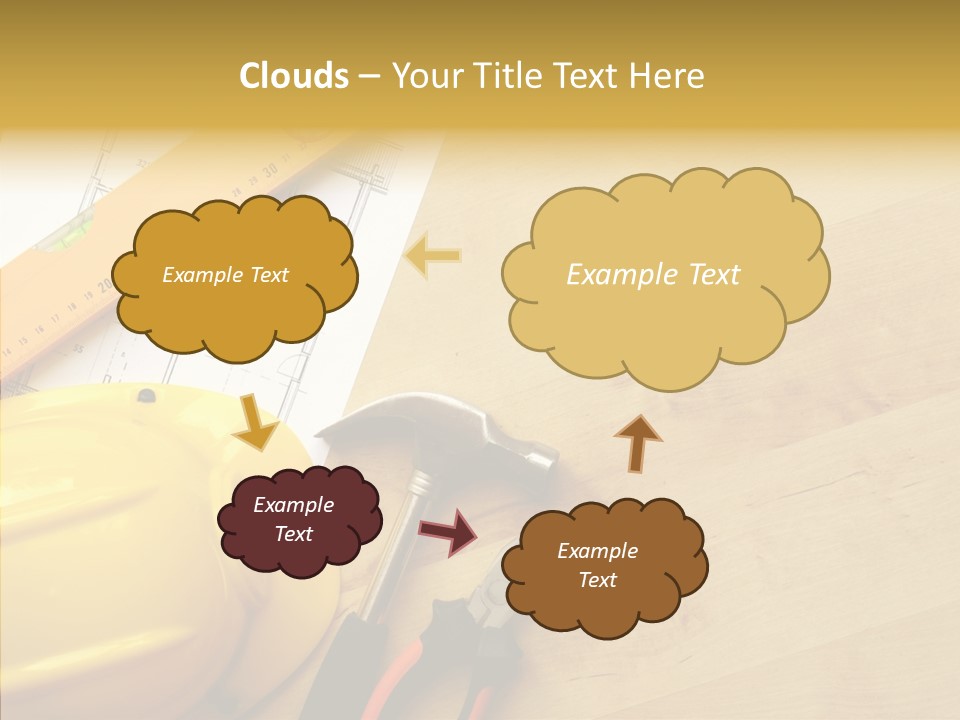 Clouds – Your Title Text Here

Example Text

Example Text

Example Text

Example Text